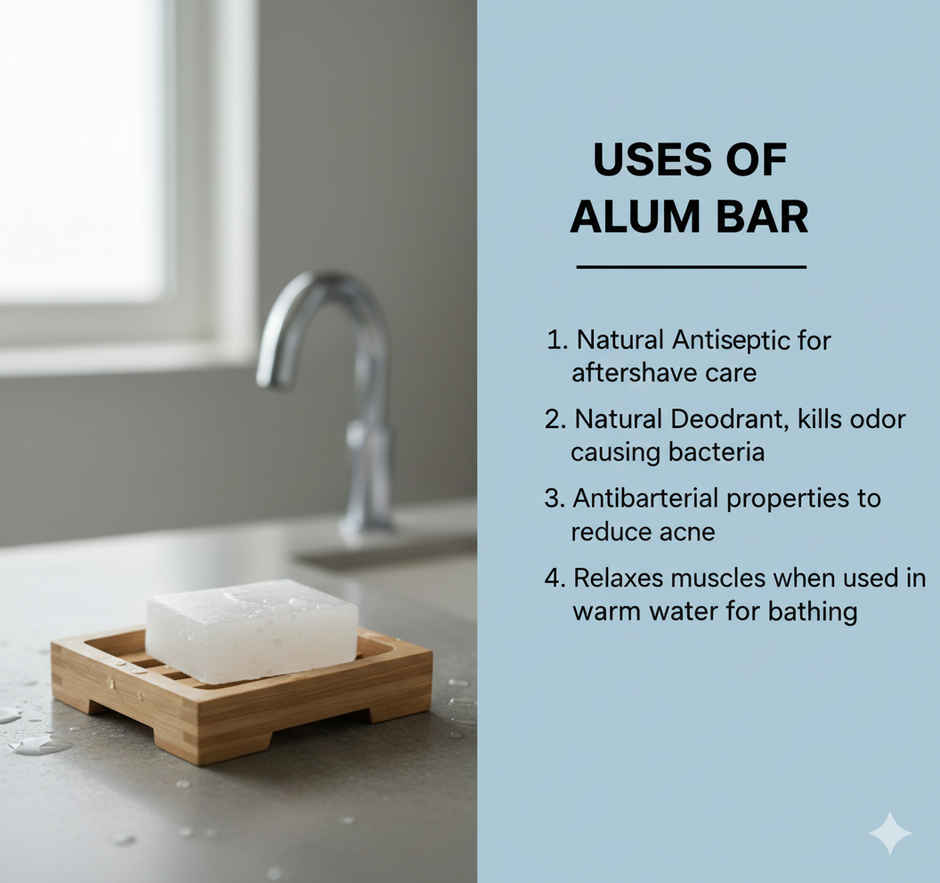 USES OF ALUM BAR

1. Natural Antiseptic for aftershave care
2. Natural Deodrant, kills odor causing bacteria
3. Antibarterial properties to reduce acne
4. Relaxes muscles when used in warm water for bathing